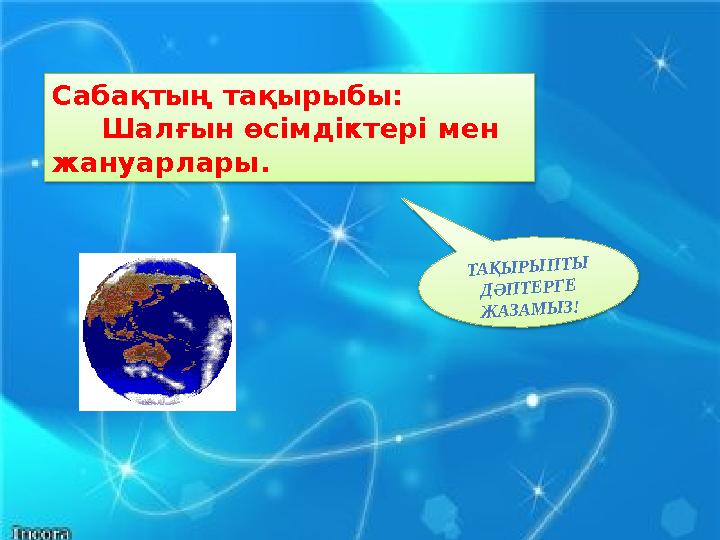 Сабақтың тақырыбы:
Шалғын өсімдіктері мен жануарлары.

ТАҚЫРЫПТЫ ДӘПТЕРГЕ ЖАЗАМЫЗ!

Incora